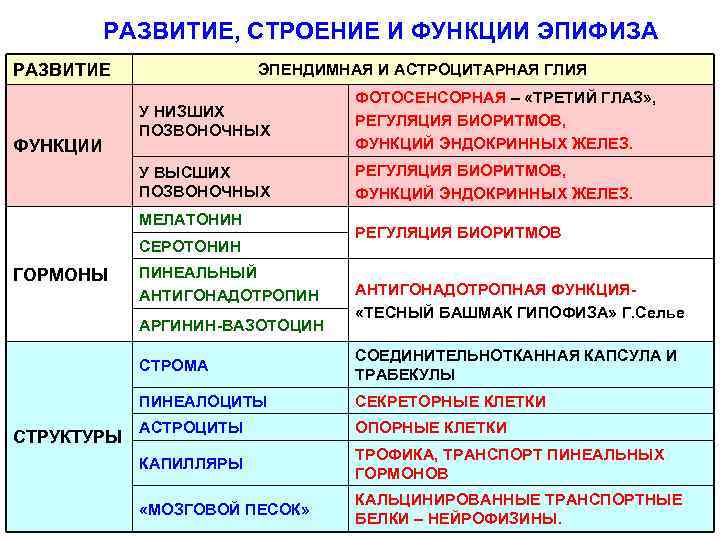 РАЗВИТИЕ, СТРОЕНИЕ И ФУНКЦИИ ЭПИФИЗА

| РАЗВИТИЕ | ЭПЕНДИМНАЯ И АСТРОЦИТАРНАЯ ГЛИЯ | |
|---|---|---|
| ФУНКЦИИ | У НИЗШИХ ПОЗВОНОЧНЫХ | ФОТОСЕНСОРНАЯ – «ТРЕТИЙ ГЛАЗ», РЕГУЛЯЦИЯ БИОРИТМОВ, ФУНКЦИЙ ЭНДОКРИННЫХ ЖЕЛЕЗ. |
| | У ВЫСШИХ ПОЗВОНОЧНЫХ | РЕГУЛЯЦИЯ БИОРИТМОВ, ФУНКЦИЙ ЭНДОКРИННЫХ ЖЕЛЕЗ. |
| ГОРМОНЫ | МЕЛАТОНИН | РЕГУЛЯЦИЯ БИОРИТМОВ |
| | СЕРОТОНИН | |
| | ПИНЕАЛЬНЫЙ АНТИГОНАДОТРОПИН | АНТИГОНАДОТРОПНАЯ ФУНКЦИЯ- «ТЕСНЫЙ БАШМАК ГИПОФИЗА» Г.Селье |
| | АРГИНИН-ВАЗОТОЦИН | |
| СТРУКТУРЫ | СТРОМА | СОЕДИНИТЕЛЬНОТКАННАЯ КАПСУЛА И ТРАБЕКУЛЫ |
| | ПИНЕАЛОЦИТЫ | СЕКРЕТОРНЫЕ КЛЕТКИ |
| | АСТРОЦИТЫ | ОПОРНЫЕ КЛЕТКИ |
| | КАПИЛЛЯРЫ | ТРОФИКА, ТРАНСПОРТ ПИНЕАЛЬНЫХ ГОРМОНОВ |
| | «МОЗГОВОЙ ПЕСОК» | КАЛЬЦИНИРОВАННЫЕ ТРАНСПОРТНЫЕ БЕЛКИ – НЕЙРОФИЗИНЫ. |